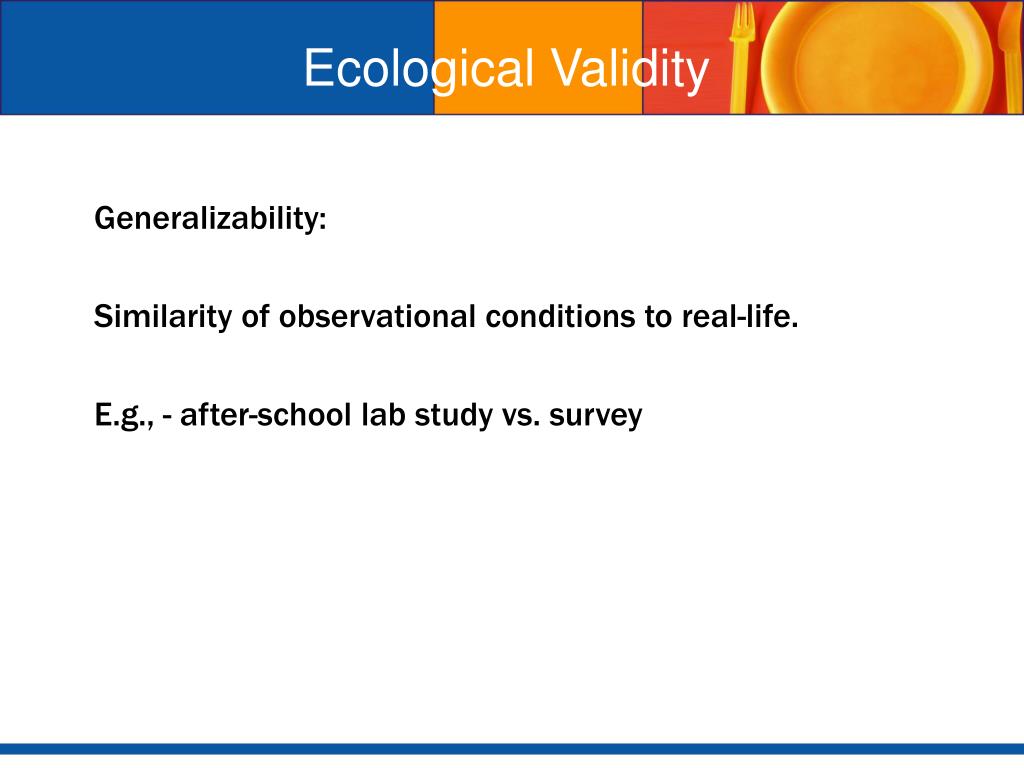 Ecological Validity

Generalizability:

Similarity of observational conditions to real-life.

E.g., - after-school lab study vs. survey